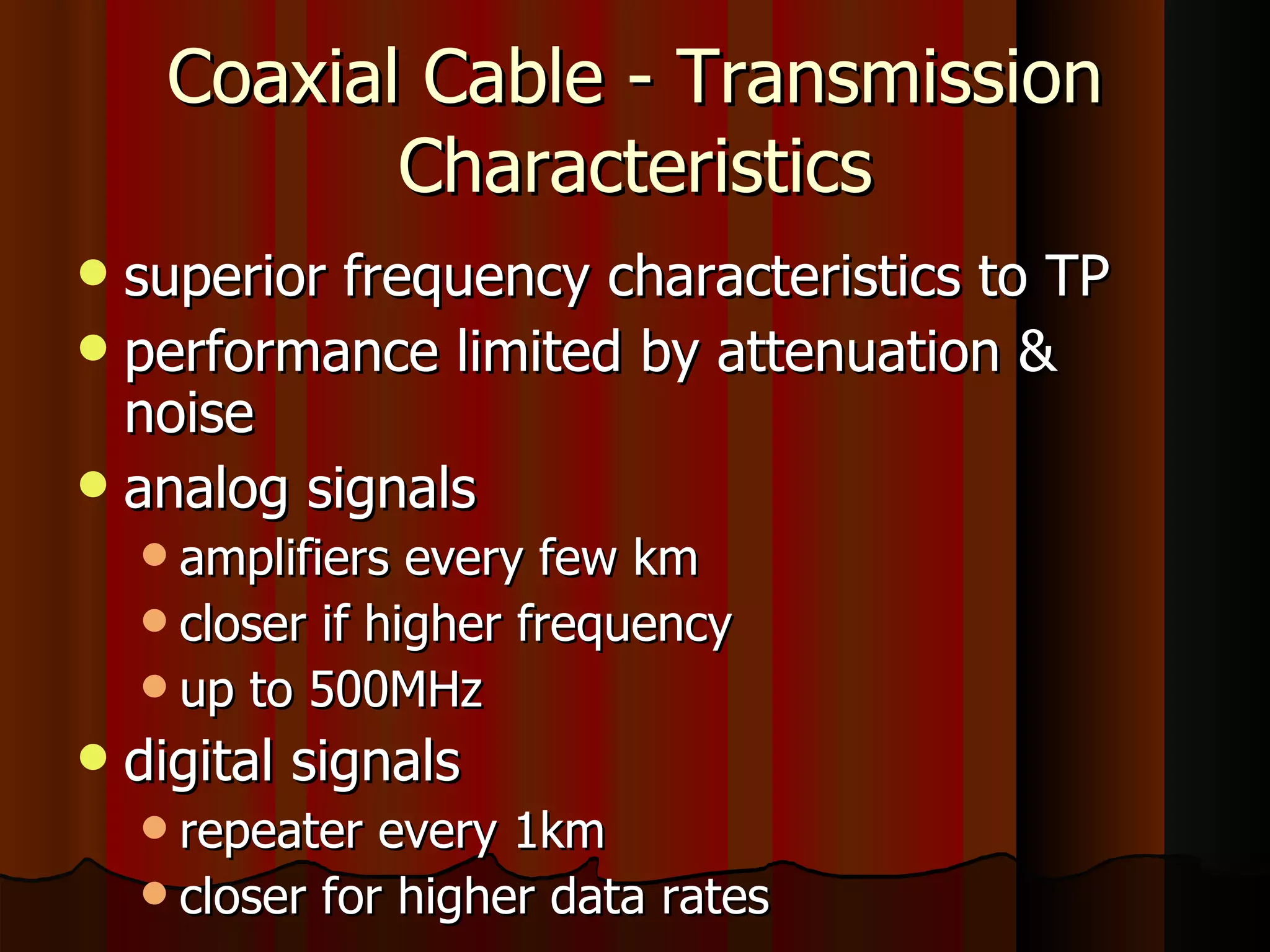 Coaxial Cable - Transmission Characteristics

- superior frequency characteristics to TP
- performance limited by attenuation & noise
- analog signals
  - amplifiers every few km
  - closer if higher frequency
  - up to 500MHz
- digital signals
  - repeater every 1km
  - closer for higher data rates